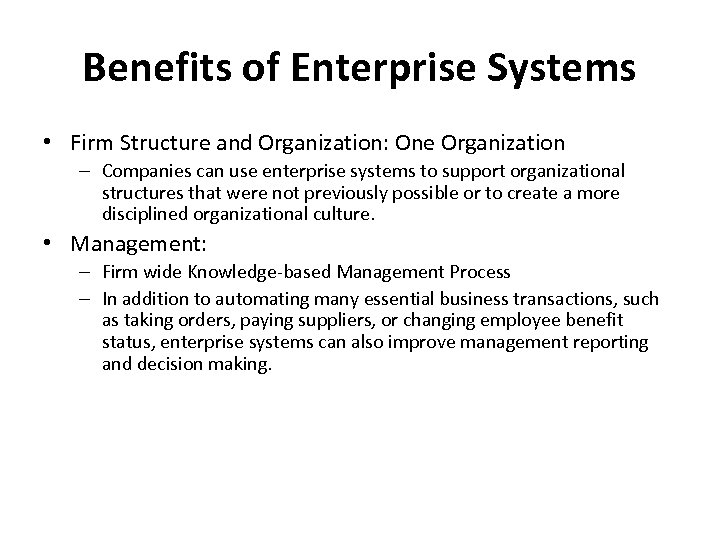 Benefits of Enterprise Systems

• Firm Structure and Organization: One Organization
  – Companies can use enterprise systems to support organizational structures that were not previously possible or to create a more disciplined organizational culture.

• Management:
  – Firm wide Knowledge-based Management Process
  – In addition to automating many essential business transactions, such as taking orders, paying suppliers, or changing employee benefit status, enterprise systems can also improve management reporting and decision making.